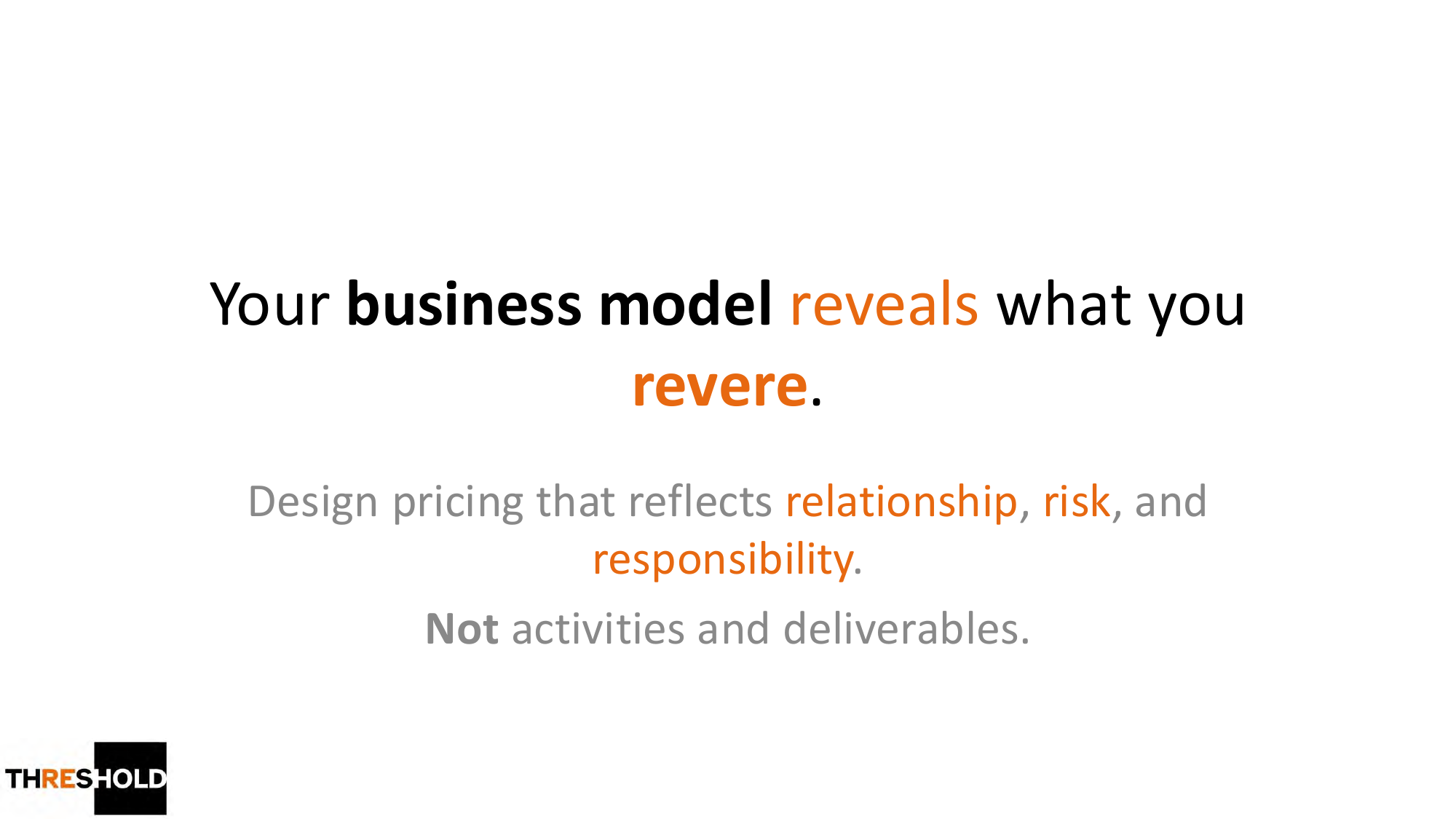 Your business model reveals what you revere.

Design pricing that reflects relationship, risk, and responsibility.

Not activities and deliverables.

THRESHOLD